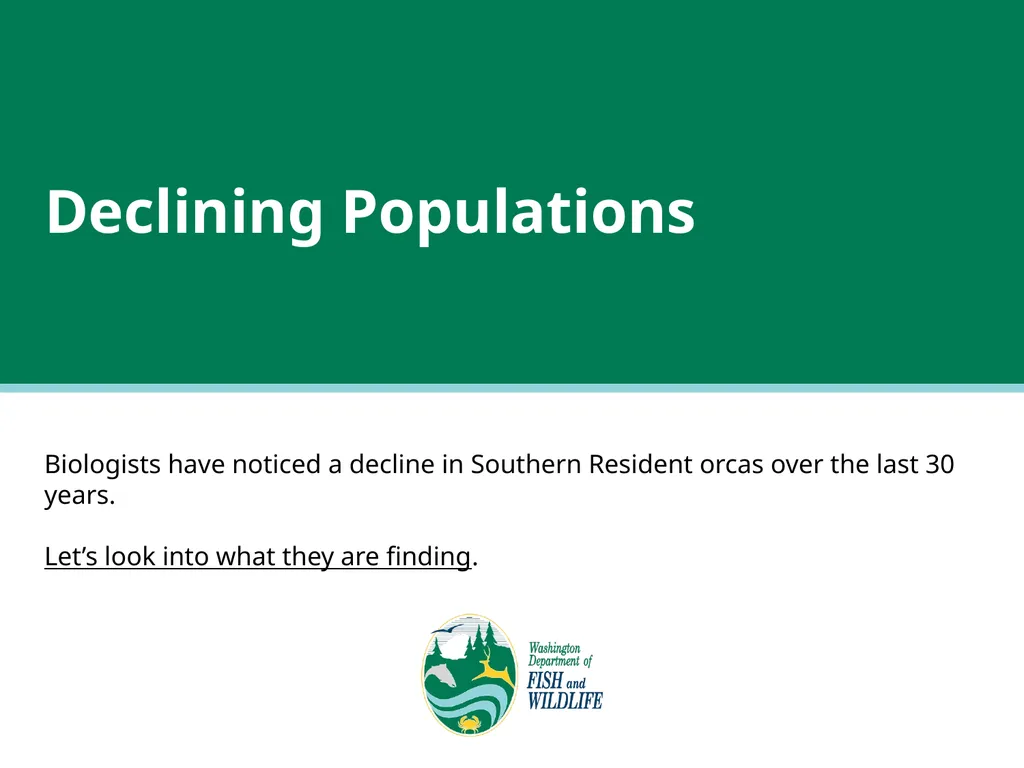 Declining Populations

Biologists have noticed a decline in Southern Resident orcas over the last 30 years.

Let’s look into what they are finding.

Washington Department of FISH and WILDLIFE